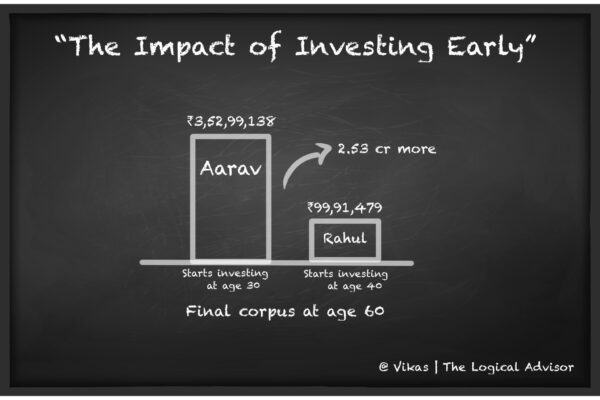 "The Impact of Investing Early"

₹3,52,99,138

Aarav

2.53 cr more

₹99,91,479

Rahul

Starts investing at age 30

Starts investing at age 40

Final corpus at age 60

@ Vikas | The Logical Advisor